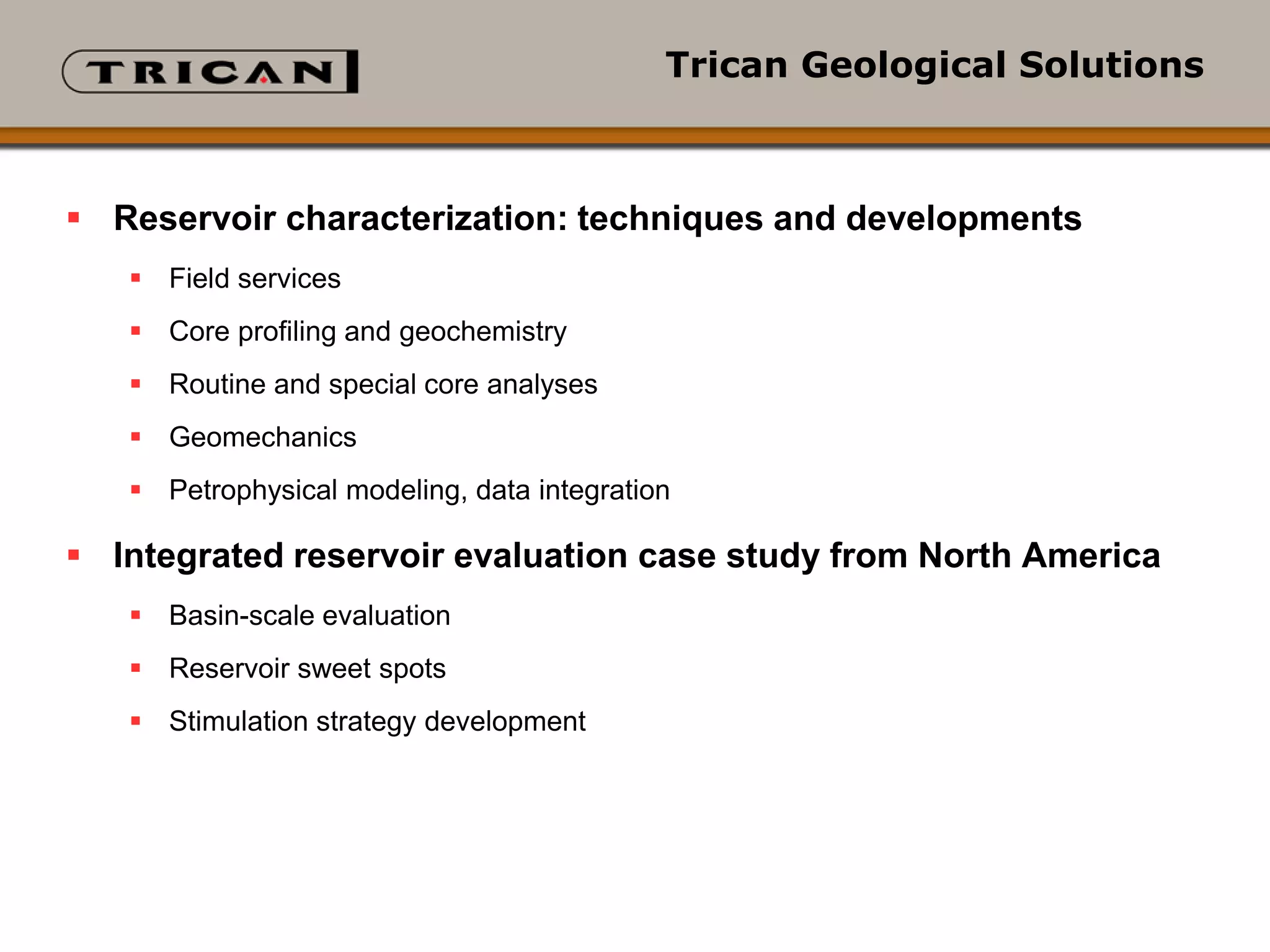 TRICAN

Trican Geological Solutions

▪ Reservoir characterization: techniques and developments

▪ Field services

▪ Core profiling and geochemistry

▪ Routine and special core analyses

▪ Geomechanics

▪ Petrophysical modeling, data integration

▪ Integrated reservoir evaluation case study from North America

▪ Basin-scale evaluation

▪ Reservoir sweet spots

▪ Stimulation strategy development